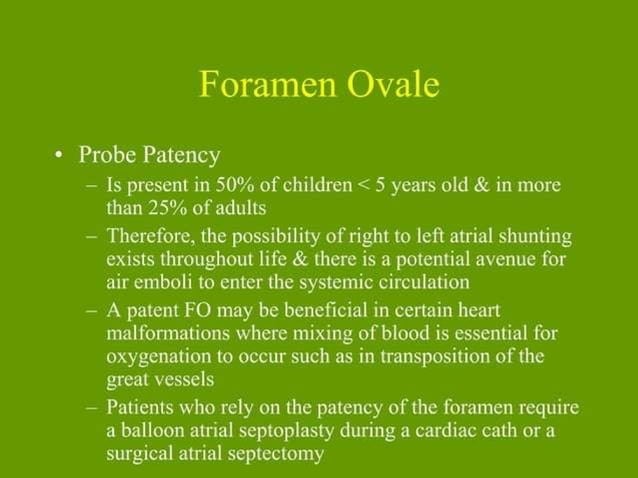 Foramen Ovale

• Probe Patency
– Is present in 50% of children < 5 years old & in more than 25% of adults
– Therefore, the possibility of right to left atrial shunting exists throughout life & there is a potential avenue for air emboli to enter the systemic circulation
– A patent FO may be beneficial in certain heart malformations where mixing of blood is essential for oxygenation to occur such as in transposition of the great vessels
– Patients who rely on the patency of the foramen require a balloon atrial septoplasty during a cardiac cath or a surgical atrial septectomy